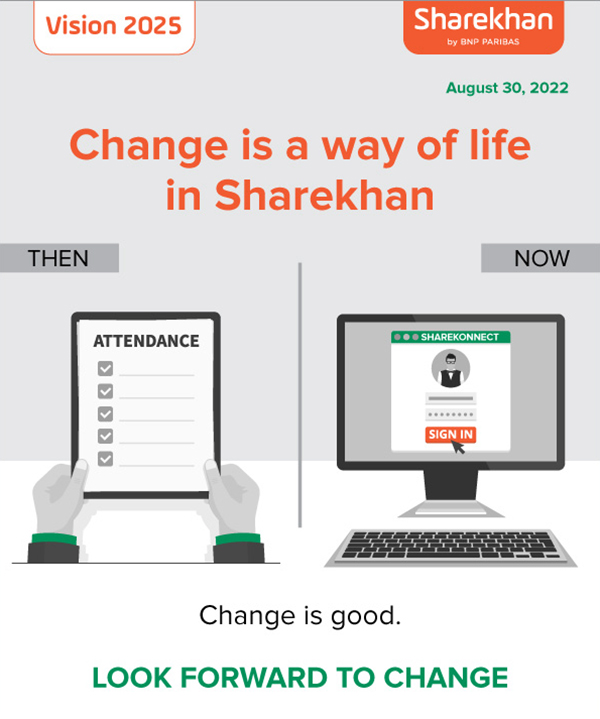 Vision 2025

Sharekhan
by BNP PARIBAS

August 30, 2022

Change is a way of life in Sharekhan

THEN

NOW

ATTENDANCE

SHAREKONNECT

SIGN IN

Change is good.

LOOK FORWARD TO CHANGE